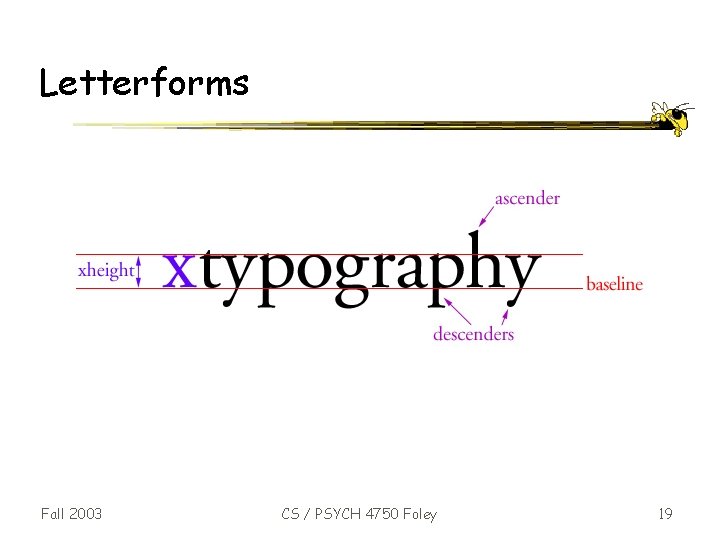 Letterforms

ascender

xheight

xtypography

baseline

descenders

Fall 2003

CS / PSYCH 4750 Foley

19